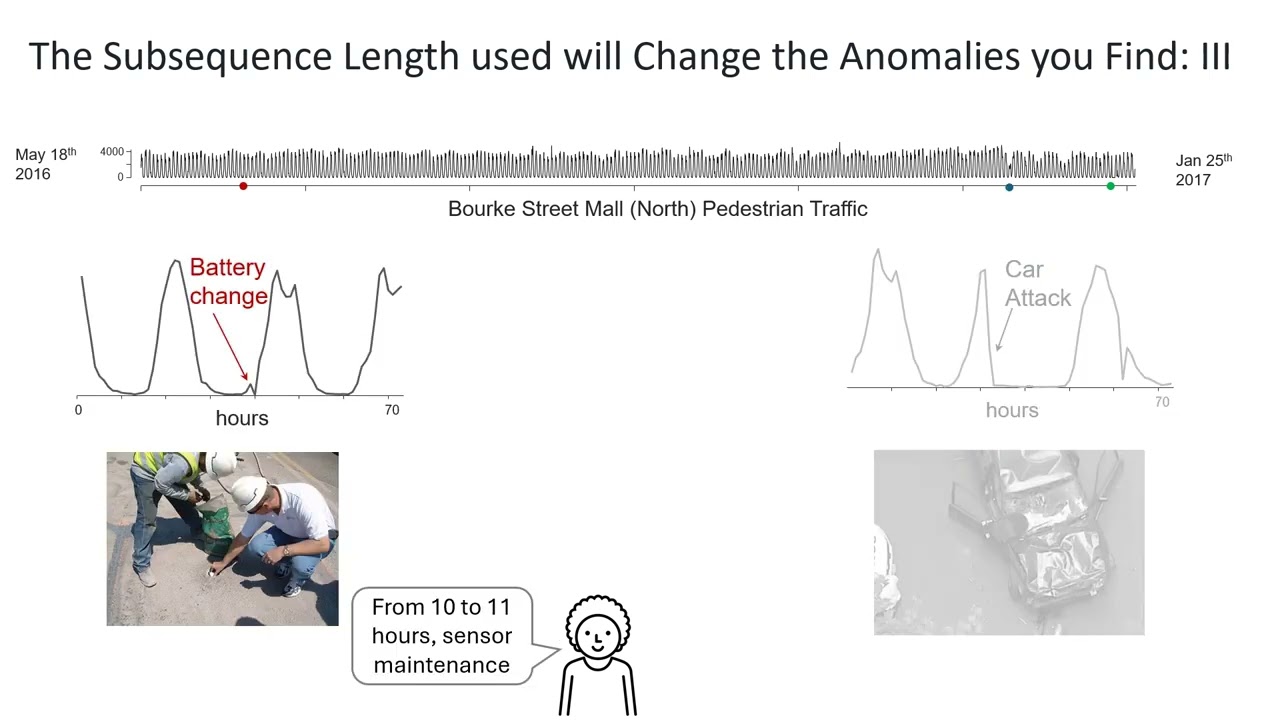 The Subsequence Length used will Change the Anomalies you Find: III

May 18$^{th}$ 2016

4000

0

Jan 25$^{th}$ 2017

Bourke Street Mall (North) Pedestrian Traffic

Battery change

0

hours

70

Car Attack

hours

70

From 10 to 11 hours, sensor maintenance